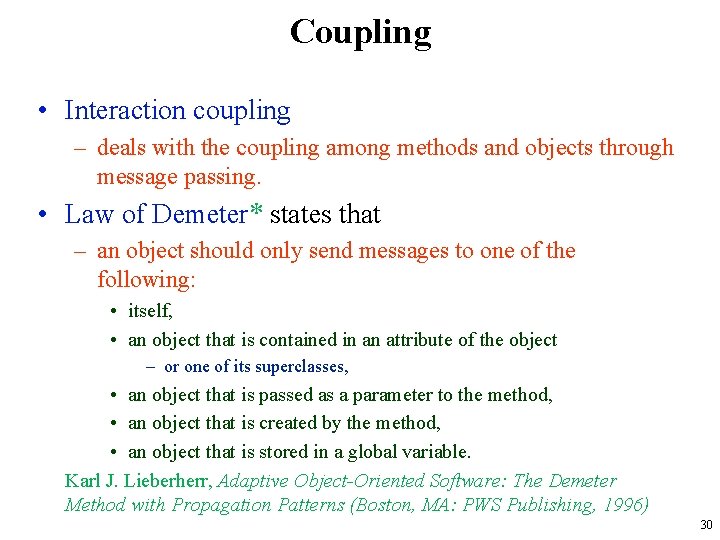 Coupling

• Interaction coupling
  – deals with the coupling among methods and objects through message passing.

• Law of Demeter* states that
  – an object should only send messages to one of the following:
    • itself,
    • an object that is contained in an attribute of the object
      – or one of its superclasses,
    • an object that is passed as a parameter to the method,
    • an object that is created by the method,
    • an object that is stored in a global variable.

Karl J. Lieberherr, Adaptive Object-Oriented Software: The Demeter Method with Propagation Patterns (Boston, MA: PWS Publishing, 1996)

30